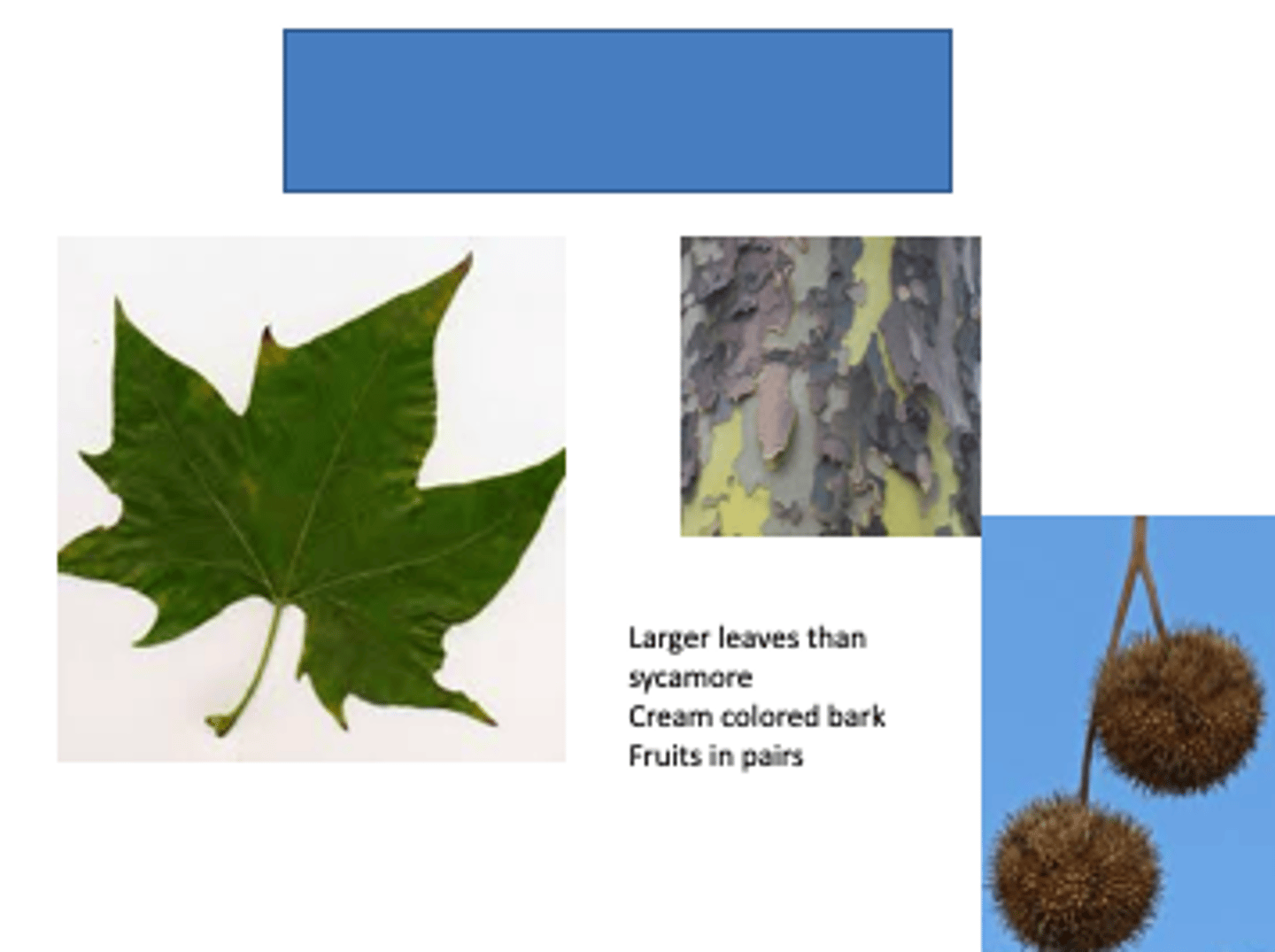 Larger leaves than sycamore
Cream colored bark
Fruits in pairs